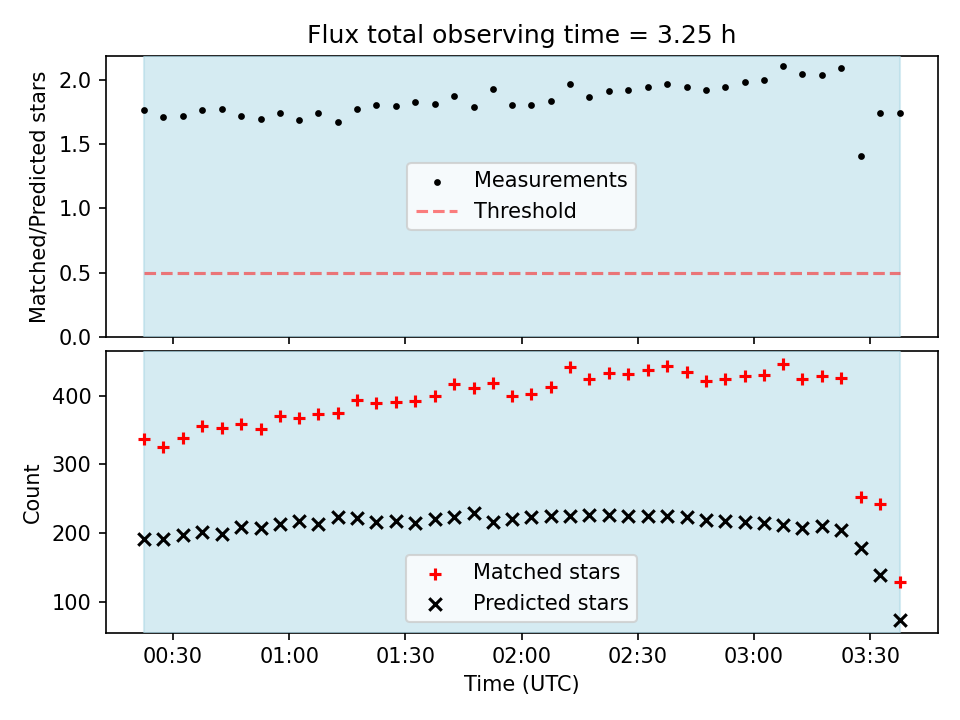 Flux total observing time = 3.25 h

Matched/Predicted stars

2.0
1.5
1.0
0.5
0.0

Measurements
Threshold

Count

400
300
200
100

Matched stars
Predicted stars

00:30
01:00
01:30
02:00
02:30
03:00
03:30

Time (UTC)